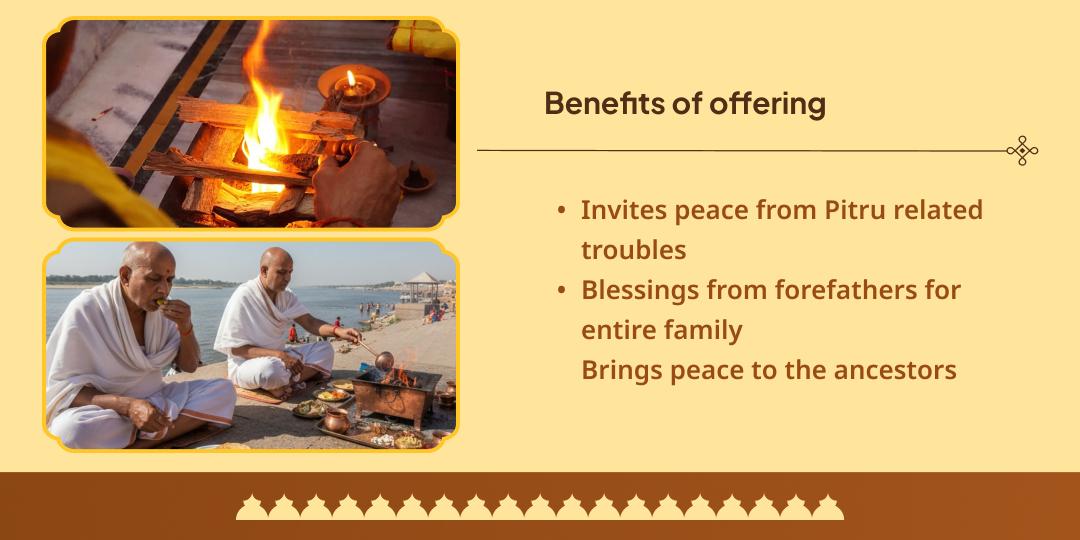 Benefits of offering

• Invites peace from Pitru related troubles
• Blessings from forefathers for entire family
Brings peace to the ancestors